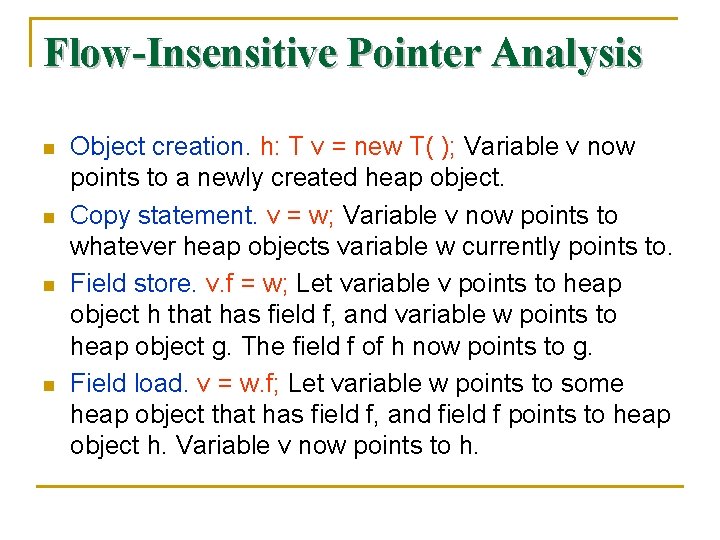 Flow-Insensitive Pointer Analysis

- Object creation. h: T v = new T( ); Variable v now points to a newly created heap object.
- Copy statement. v = w; Variable v now points to whatever heap objects variable w currently points to.
- Field store. v.f = w; Let variable v points to heap object h that has field f, and variable w points to heap object g. The field f of h now points to g.
- Field load. v = w.f; Let variable w points to some heap object that has field f, and field f points to heap object h. Variable v now points to h.